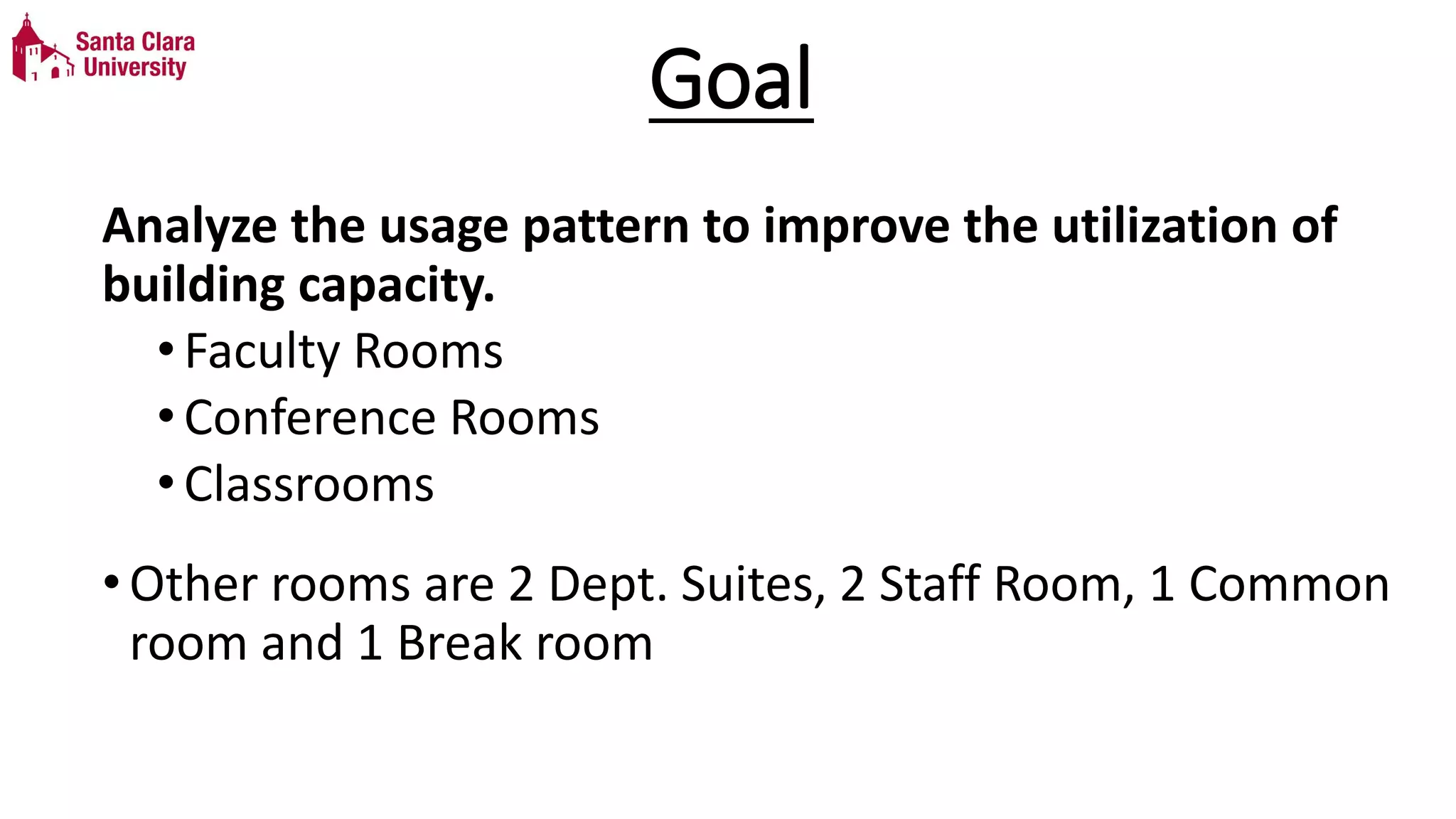 Santa Clara University

Goal

Analyze the usage pattern to improve the utilization of building capacity.

• Faculty Rooms
• Conference Rooms
• Classrooms

• Other rooms are 2 Dept. Suites, 2 Staff Room, 1 Common room and 1 Break room